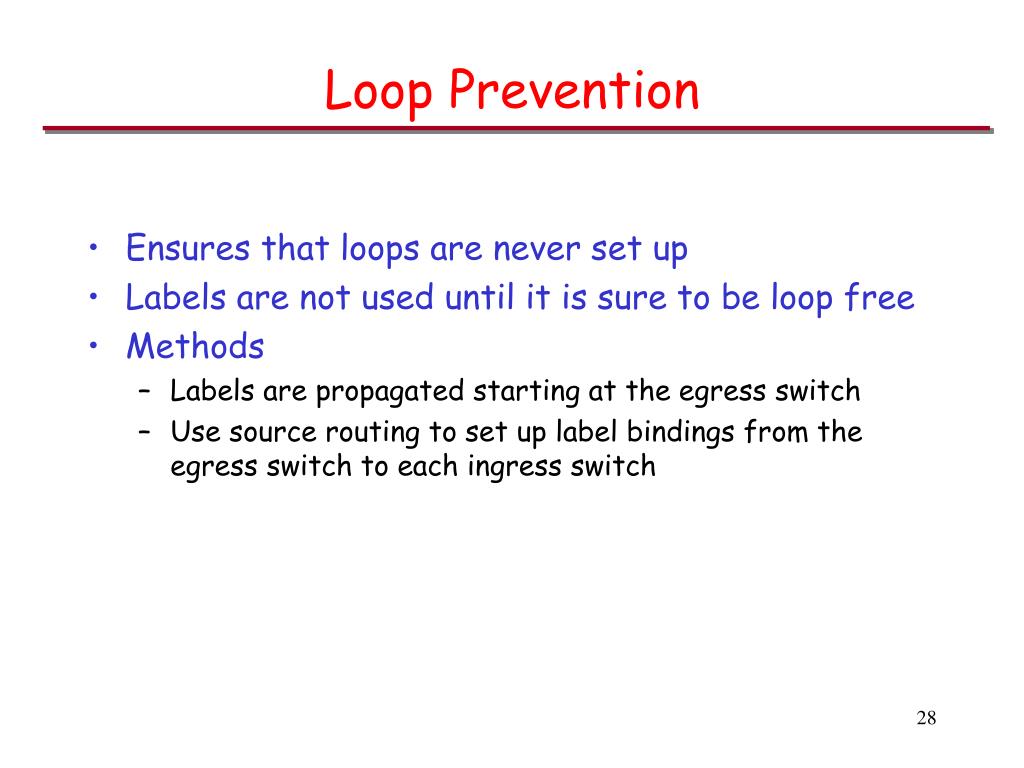 Loop Prevention

• Ensures that loops are never set up
• Labels are not used until it is sure to be loop free
• Methods
– Labels are propagated starting at the egress switch
– Use source routing to set up label bindings from the egress switch to each ingress switch

28